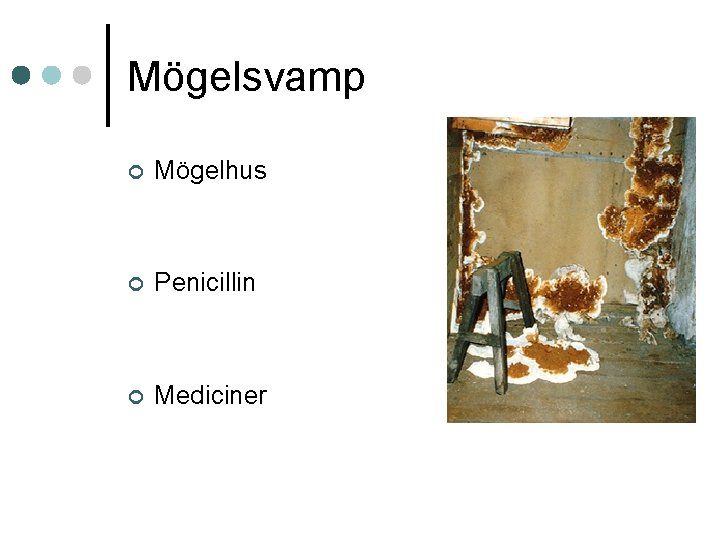 Mögelsvamp

Mögelhus

Penicillin

Mediciner